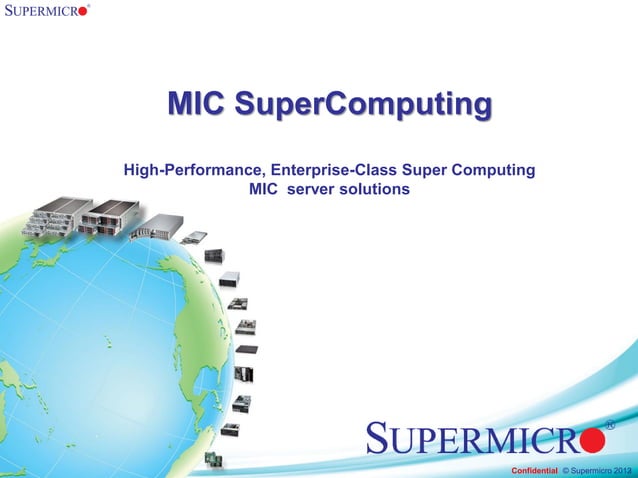 SUPERMICRO®

MIC SuperComputing

High-Performance, Enterprise-Class Super Computing
MIC server solutions

SUPERMICRO®

Confidential © Supermicro 2012